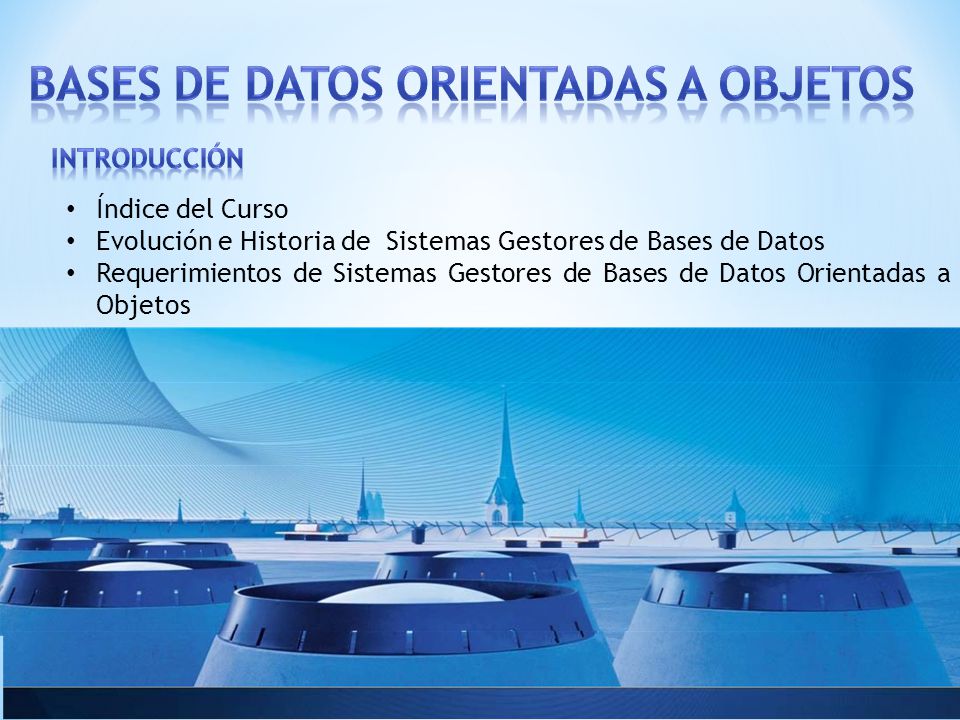 BASES DE DATOS ORIENTADAS A OBJETOS

INTRODUCCIÓN

• Índice del Curso
• Evolución e Historia de Sistemas Gestores de Bases de Datos
• Requerimientos de Sistemas Gestores de Bases de Datos Orientadas a Objetos